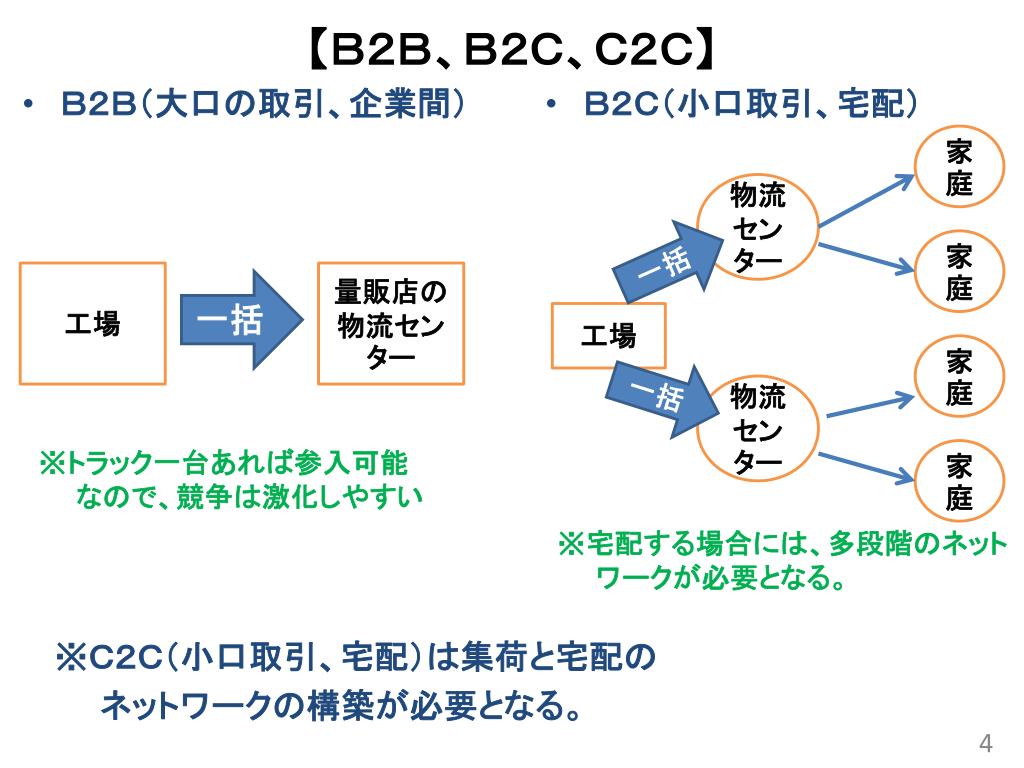 【B2B、B2C、C2C】

• B2B(大口の取引、企業間)

工場

一括

量販店の物流センター

※トラック一台あれば参入可能なので、競争は激化しやすい

• B2C(小口取引、宅配)

工場

一括

物流センター

家庭

家庭

一括

物流センター

家庭

家庭

※宅配する場合には、多段階のネットワークが必要となる。

※C2C(小口取引、宅配)は集荷と宅配のネットワークの構築が必要となる。

4